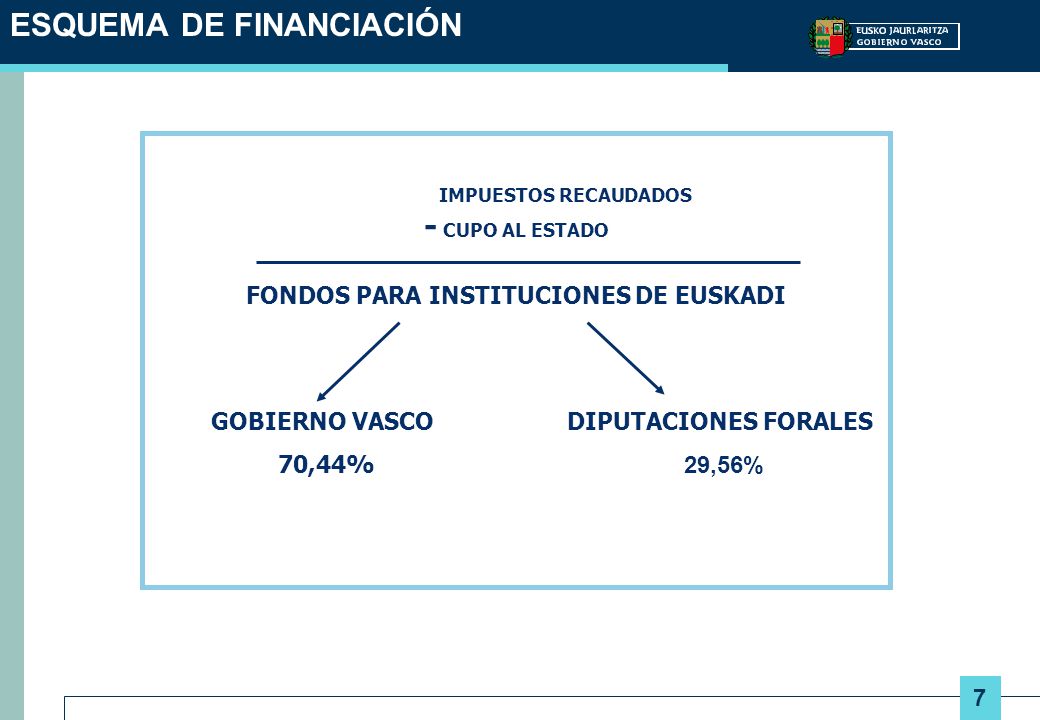 ESQUEMA DE FINANCIACIÓN

EUSKO JAURLARITZA
GOBIERNO VASCO

IMPUESTOS RECAUDADOS
- CUPO AL ESTADO

FONDOS PARA INSTITUCIONES DE EUSKADI

GOBIERNO VASCO
70,44%

DIPUTACIONES FORALES
29,56%

7